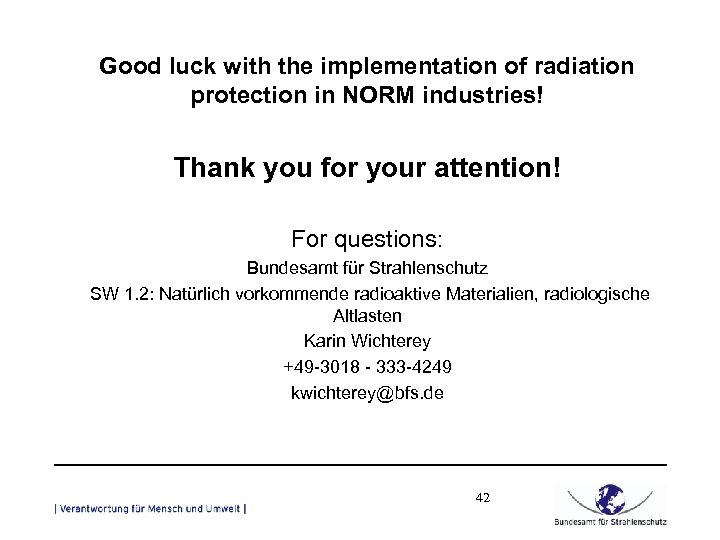 Good luck with the implementation of radiation protection in NORM industries!

Thank you for your attention!

For questions:

Bundesamt für Strahlenschutz

SW 1.2: Natürlich vorkommende radioaktive Materialien, radiologische Altlasten

Karin Wichterey

+49-3018 - 333-4249

kwichterey@bfs.de

42

| Verantwortung für Mensch und Umwelt |

Bundesamt für Strahlenschutz